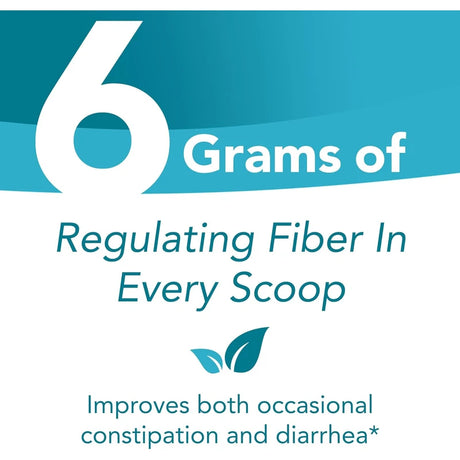 6 Grams of

Regulating Fiber In Every Scoop

Improves both occasional constipation and diarrhea*